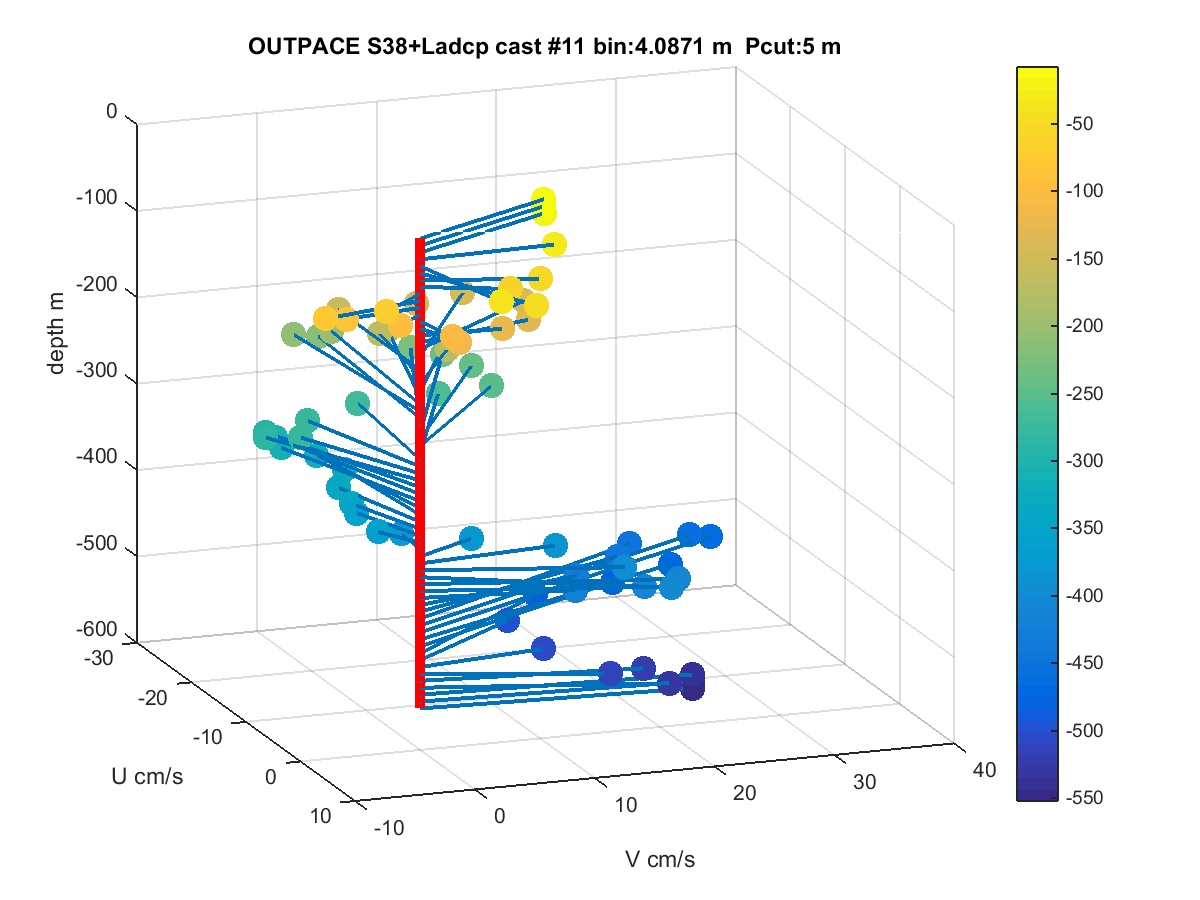 OUTPACE S38+Ladcp cast #11 bin:4.0871 m Pcut:5 m

0
-100
-200
-300
-400
-500
-600
depth m

-30
-20
-10
0
10
U cm/s

-10
0
10
20
30
40
V cm/s

-50
-100
-150
-200
-250
-300
-350
-400
-450
-500
-550